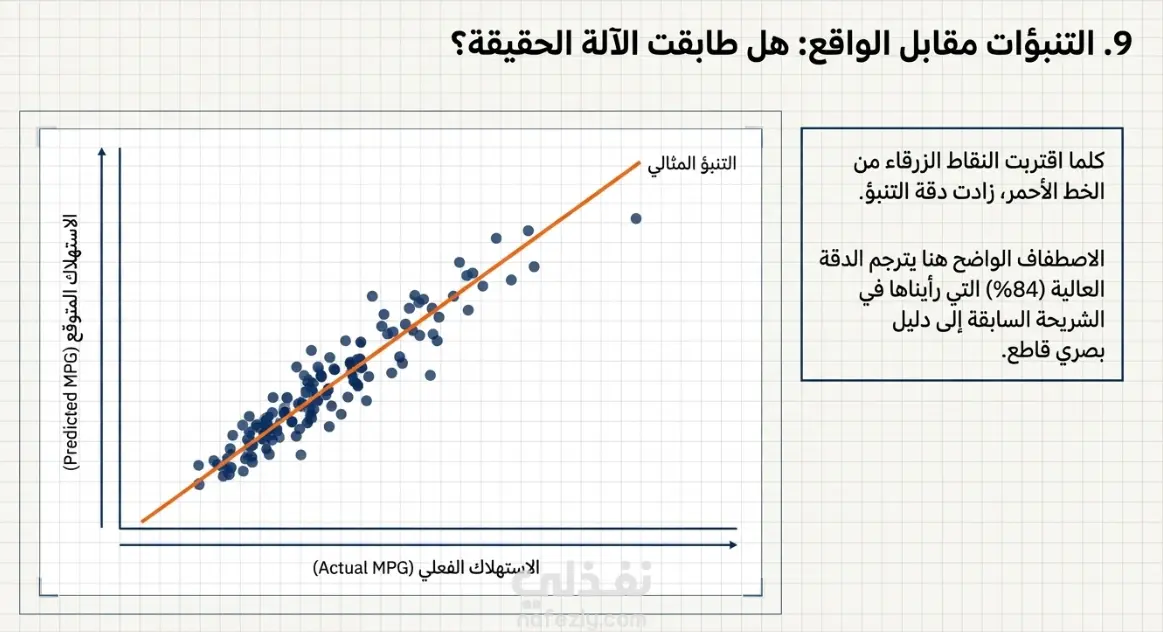 9. التنبؤات مقابل الواقع: هل طابقت الآلة الحقيقة؟

كلما اقتربت النقاط الزرقاء من الخط الأحمر، زادت دقة التنبؤ.

الاصطفاف الواضح هنا يترجم الدقة العالية (84%) التي رأيناها في الشريحة السابقة إلى دليل بصري قاطع.

التنبؤ المثالي

الاستهلاك المتوقع (Predicted MPG)

الاستهلاك الفعلي (Actual MPG)

نفذلي
nafezly.com